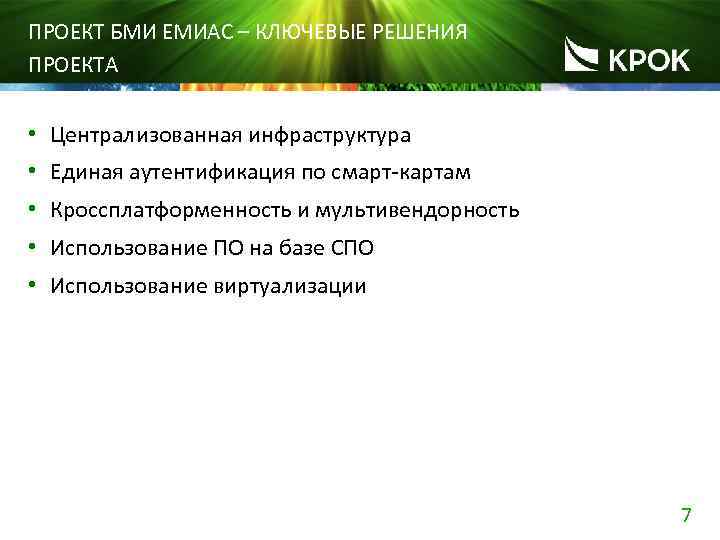 ПРОЕКТ БМИ ЕМИАС – КЛЮЧЕВЫЕ РЕШЕНИЯ ПРОЕКТА

КРОК

• Централизованная инфраструктура
• Единая аутентификация по смарт-картам
• Кроссплатформенность и мультивендорность
• Использование ПО на базе СПО
• Использование виртуализации

7